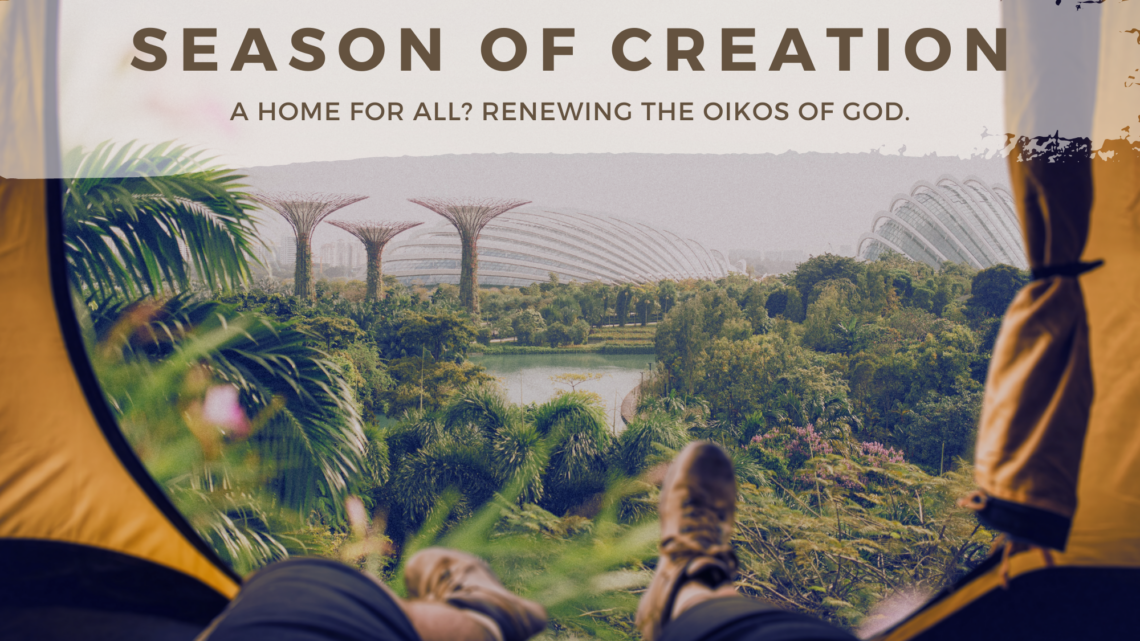 SEASON OF CREATION

A HOME FOR ALL? RENEWING THE OIKOS OF GOD.